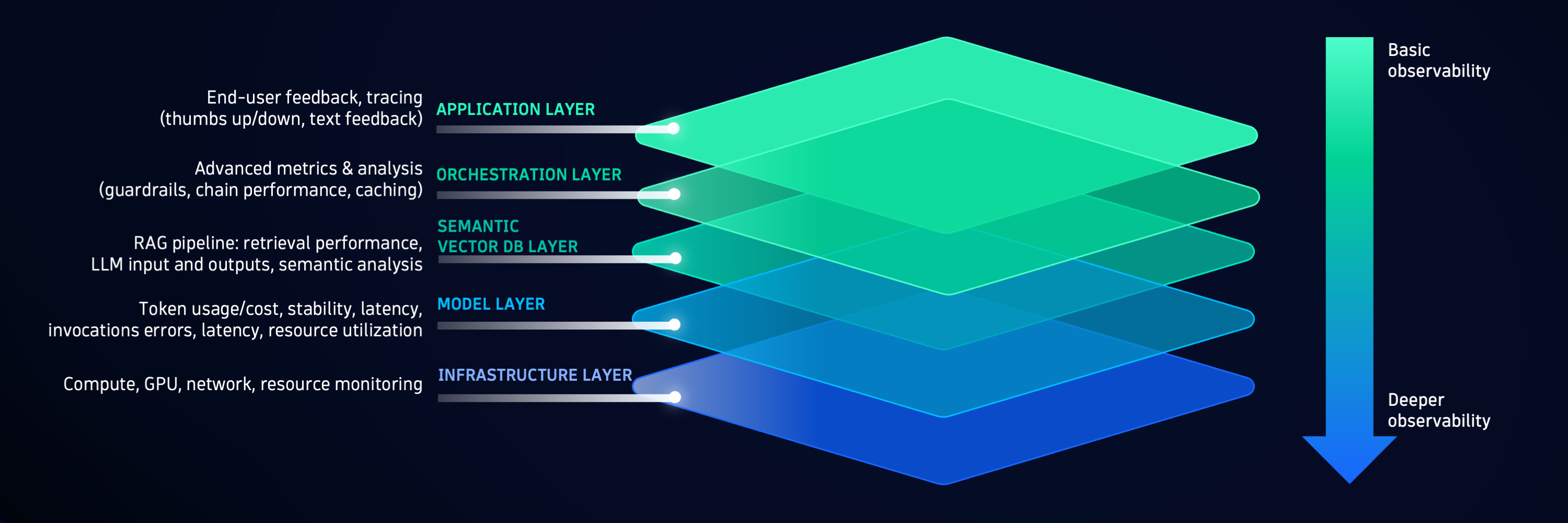 End-user feedback, tracing (thumbs up/down, text feedback)

APPLICATION LAYER

Advanced metrics & analysis (guardrails, chain performance, caching)

ORCHESTRATION LAYER

RAG pipeline: retrieval performance, LLM input and outputs, semantic analysis

SEMANTIC VECTOR DB LAYER

Token usage/cost, stability, latency, invocations errors, latency, resource utilization

MODEL LAYER

Compute, GPU, network, resource monitoring

INFRASTRUCTURE LAYER

Basic observability

Deeper observability